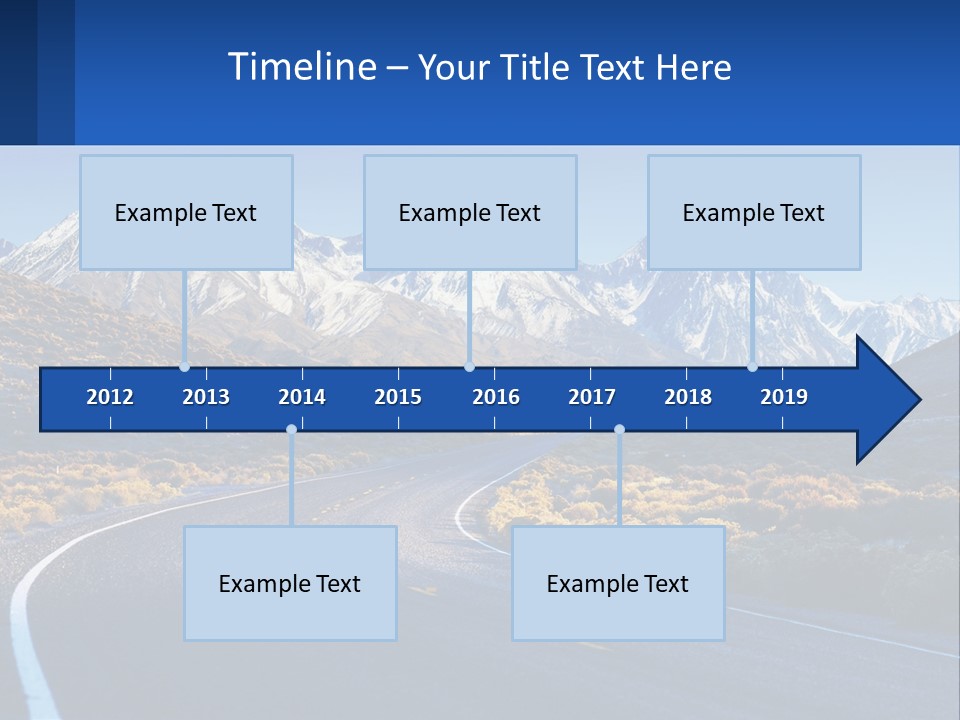 Timeline – Your Title Text Here

Example Text

Example Text

Example Text

2012 2013 2014 2015 2016 2017 2018 2019

Example Text

Example Text